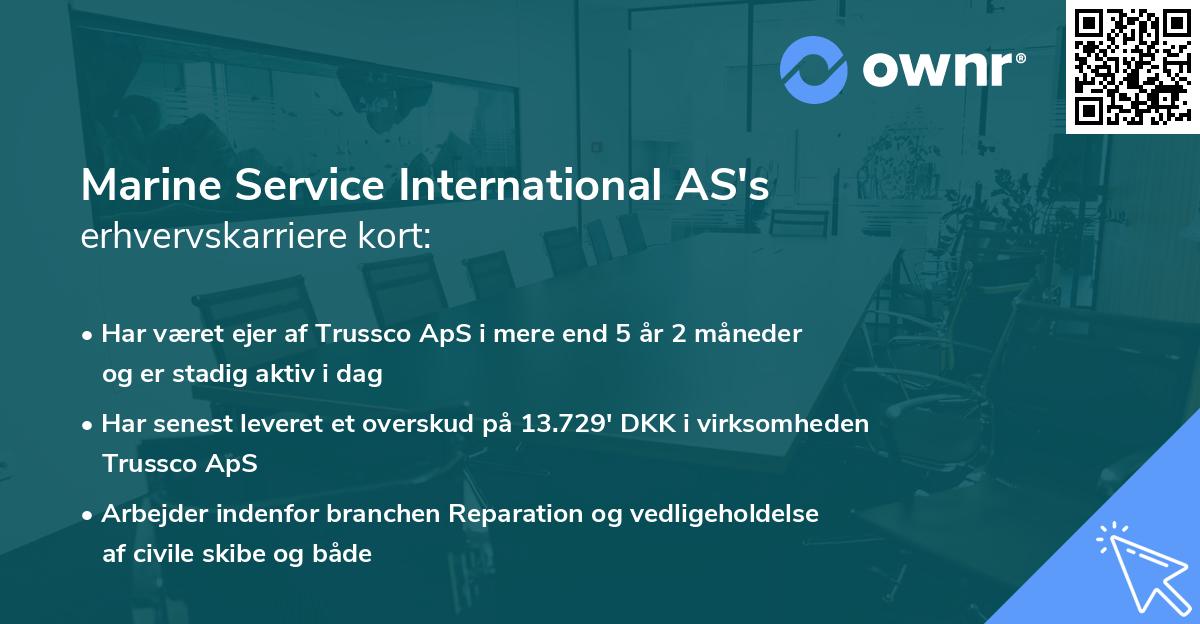 ownr®

Marine Service International AS's
erhvervskarriere kort:

• Har været ejer af Trussco ApS i mere end 5 år 2 måneder og er stadig aktiv i dag

• Har senest leveret et overskud på 13.729' DKK i virksomheden Trussco ApS

• Arbejder indenfor branchen Reparation og vedligeholdelse af civile skibe og både